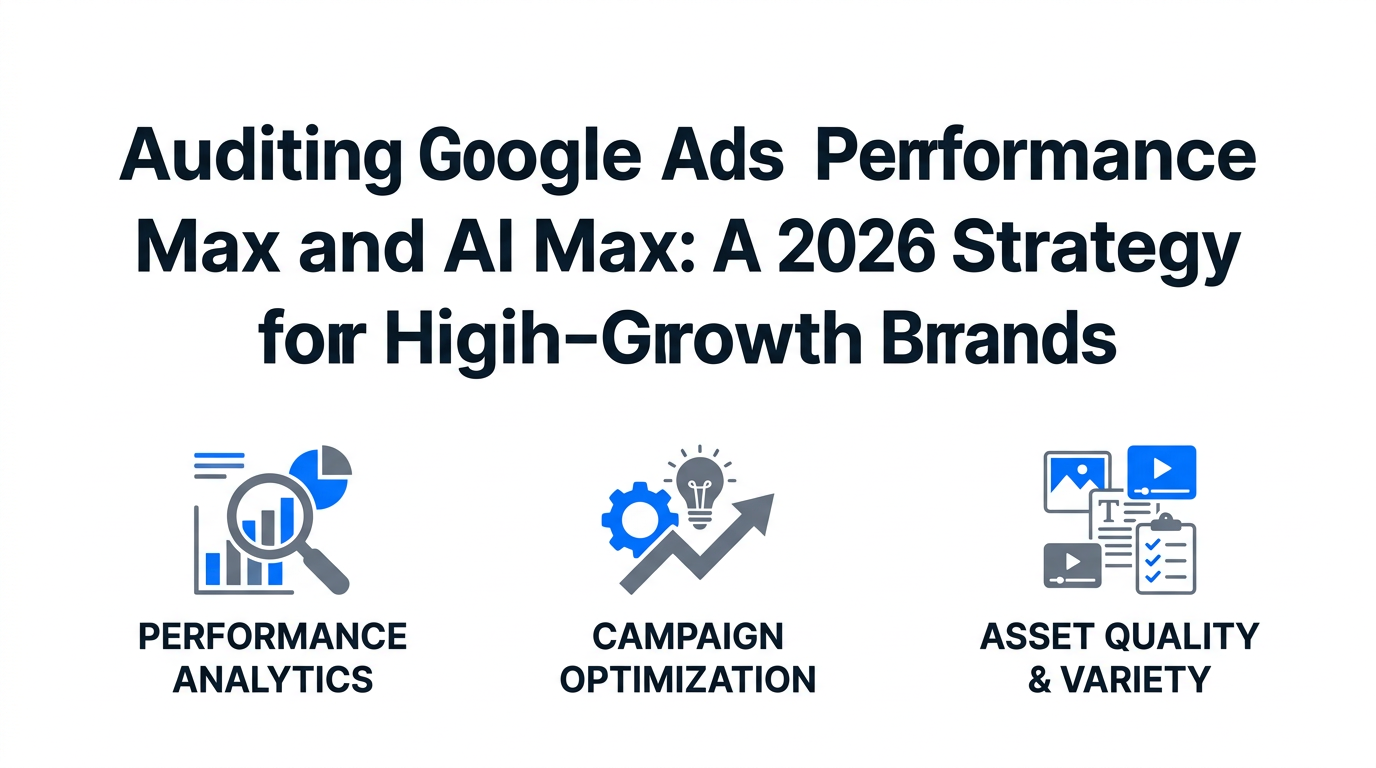 Auditing Google Ads  Perrformance Max and AI Max: A 2026 Strategy forr Higih-Grrowth Brrands

PERFORMANCE ANALYTICS

CAMPAIGN OPTIMIZATION

ASSET QUALITY & VARIETY